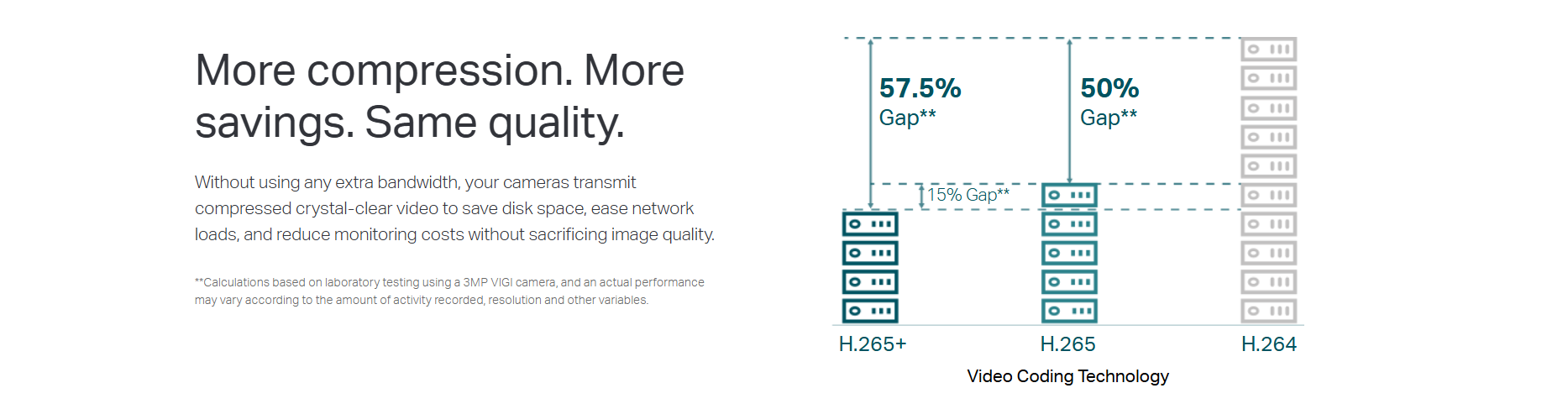 More compression. More savings. Same quality.

Without using any extra bandwidth, your cameras transmit compressed crystal-clear video to save disk space, ease network loads, and reduce monitoring costs without sacrificing image quality.

**Calculations based on laboratory testing using a 3MP VIGI camera, and an actual performance may vary according to the amount of activity recorded, resolution and other variables.

57.5% Gap**

50% Gap**

15% Gap**

H.265+

H.265

H.264

Video Coding Technology